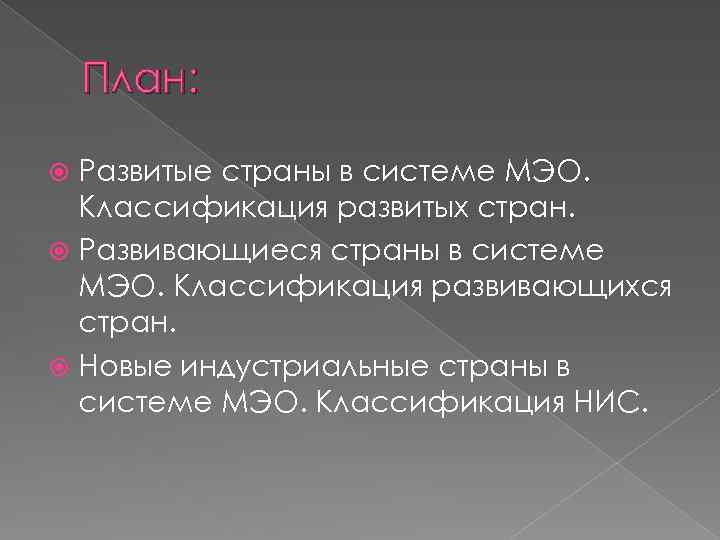 План:

Развитые страны в системе МЭО. Классификация развитых стран.

Развивающиеся страны в системе МЭО. Классификация развивающихся стран.

Новые индустриальные страны в системе МЭО. Классификация НИС.